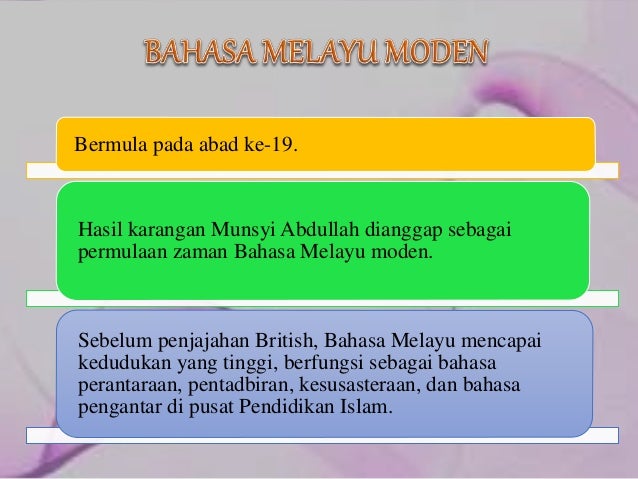 BAHASA MELAYU MODEN

Bermula pada abad ke-19.

Hasil karangan Munsyi Abdullah dianggap sebagai permulaan zaman Bahasa Melayu moden.

Sebelum penjajahan British, Bahasa Melayu mencapai kedudukan yang tinggi, berfungsi sebagai bahasa perantaraan, pentadbiran, kesusasteraan, dan bahasa pengantar di pusat Pendidikan Islam.